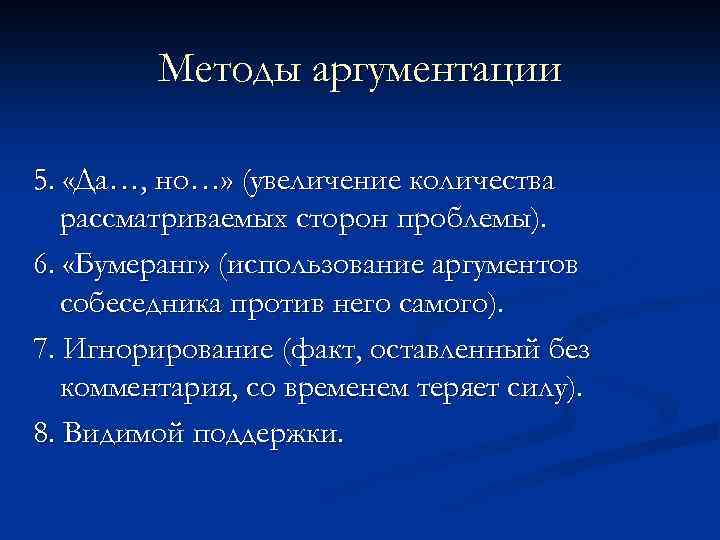 Методы аргументации

5. «Да…, но…» (увеличение количества рассматриваемых сторон проблемы).

6. «Бумеранг» (использование аргументов собеседника против него самого).

7. Игнорирование (факт, оставленный без комментария, со временем теряет силу).

8. Видимой поддержки.